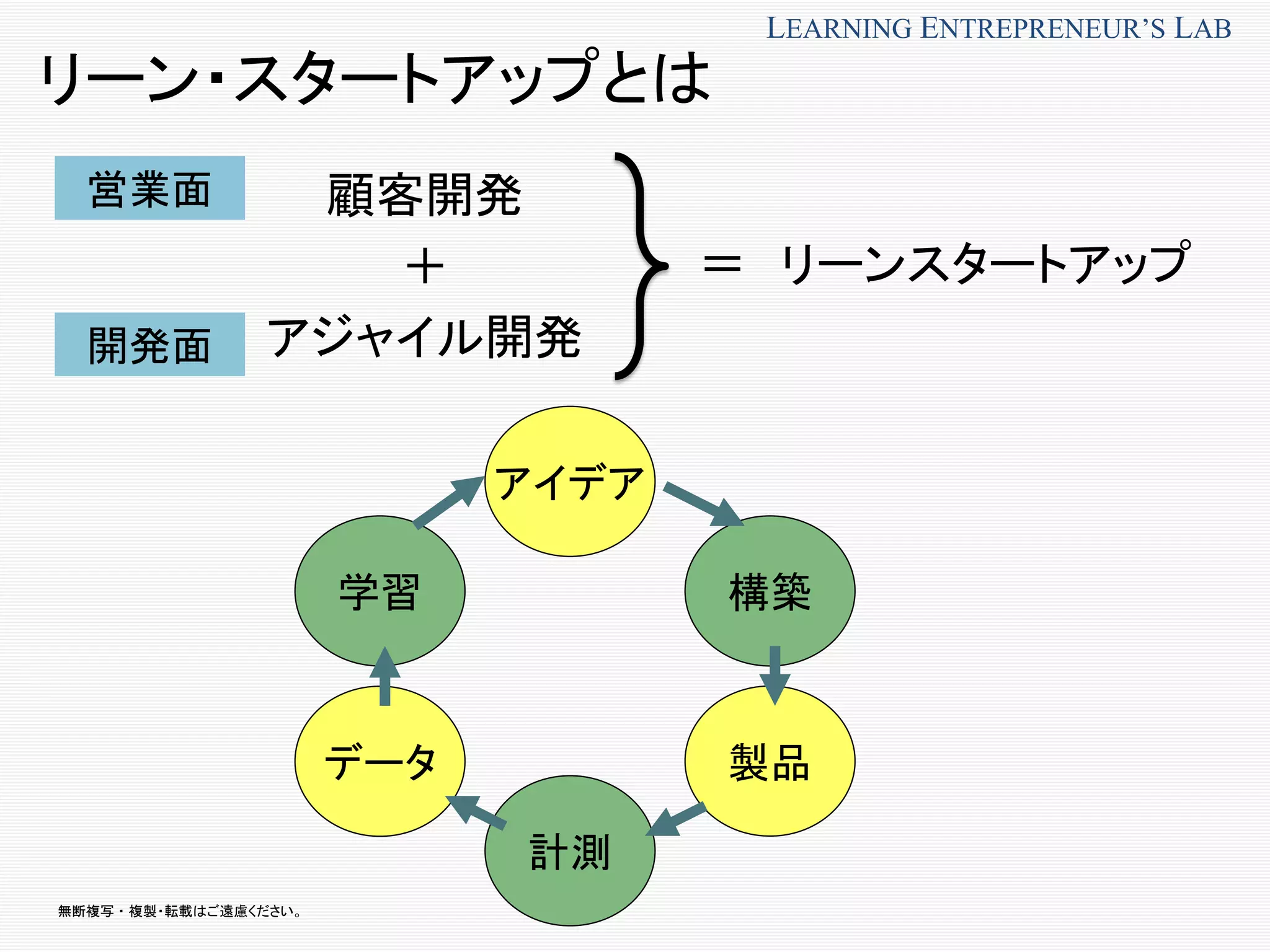 LEARNING ENTREPRENEUR'S LAB

リーン・スタートアップとは

営業面 顧客開発

＋

開発面 アジャイル開発

＝ リーンスタートアップ

アイデア

構築

製品

計測

データ

学習

無断複写・複製・転載はご遠慮ください。